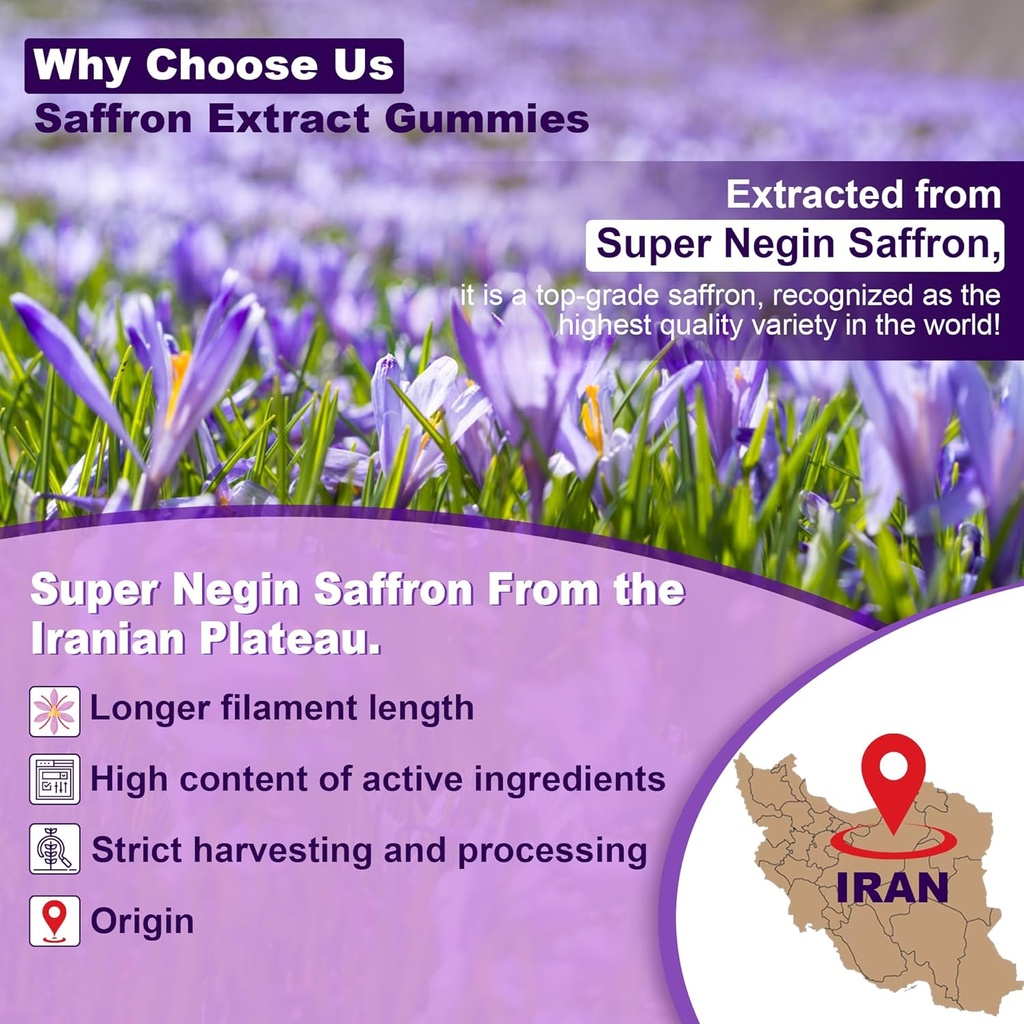 Why Choose Us
Saffron Extract Gummies

Extracted from
Super Negin Saffron,
it is a top-grade saffron, recognized as the highest quality variety in the world!

Super Negin Saffron From the Iranian Plateau.

Longer filament length

High content of active ingredients

Strict harvesting and processing

Origin

IRAN